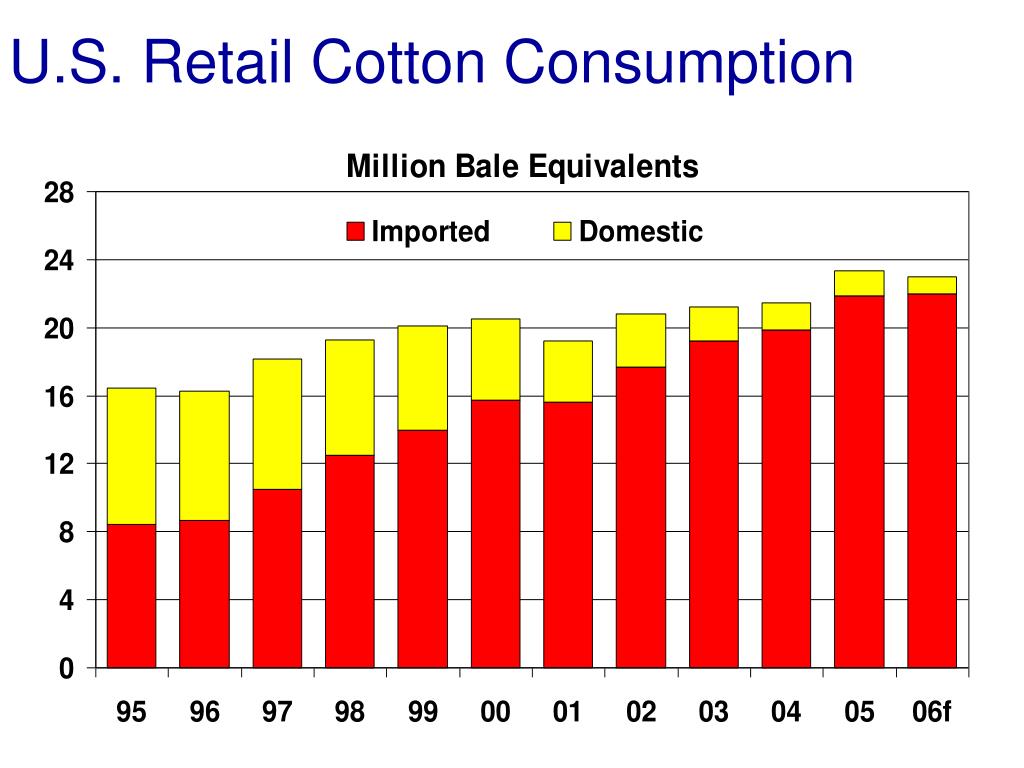 U.S. Retail Cotton Consumption

Million Bale Equivalents

Imported
Domestic

28
24
20
16
12
8
4
0

95 96 97 98 99 00 01 02 03 04 05 06f